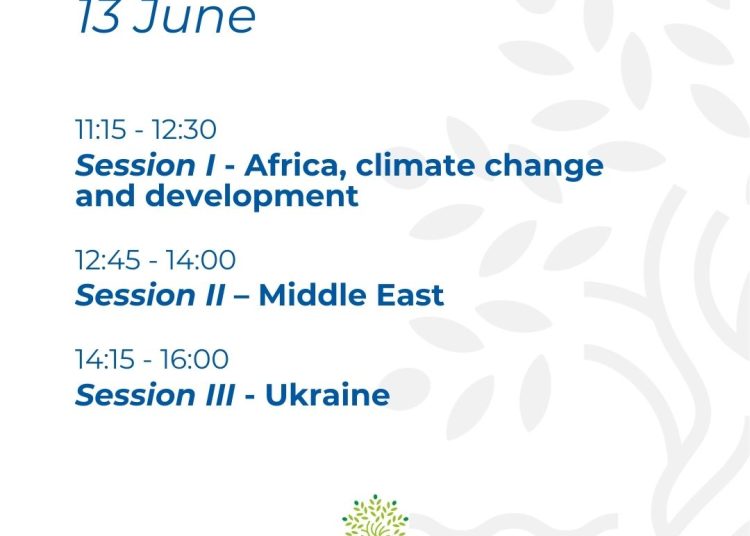 13 June

11:15 - 12:30
Session I - Africa, climate change and development

12:45 - 14:00
Session II – Middle East

14:15 - 16:00
Session III - Ukraine